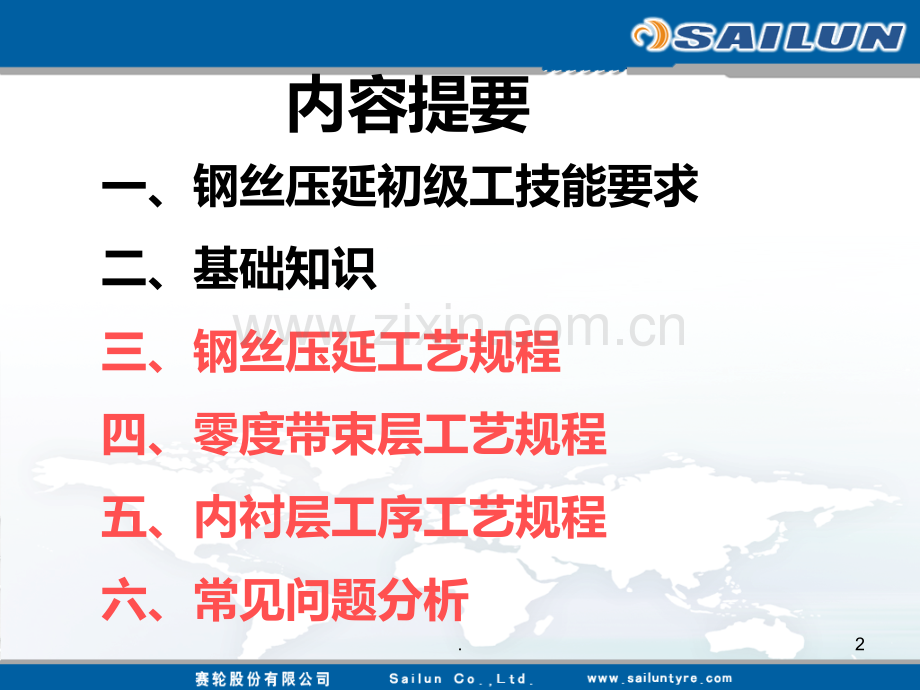 SAILUN

内容提要

一、钢丝压延初级工技能要求

二、基础知识

www.zixin.com.cn

三、钢丝压延工艺规程

四、零度带束层工艺规程

五、内衬层工序工艺规程

六、常见问题分析

.

2

赛轮股份有限公司 Sailun Co.,Ltd. www.sailuntyre.com